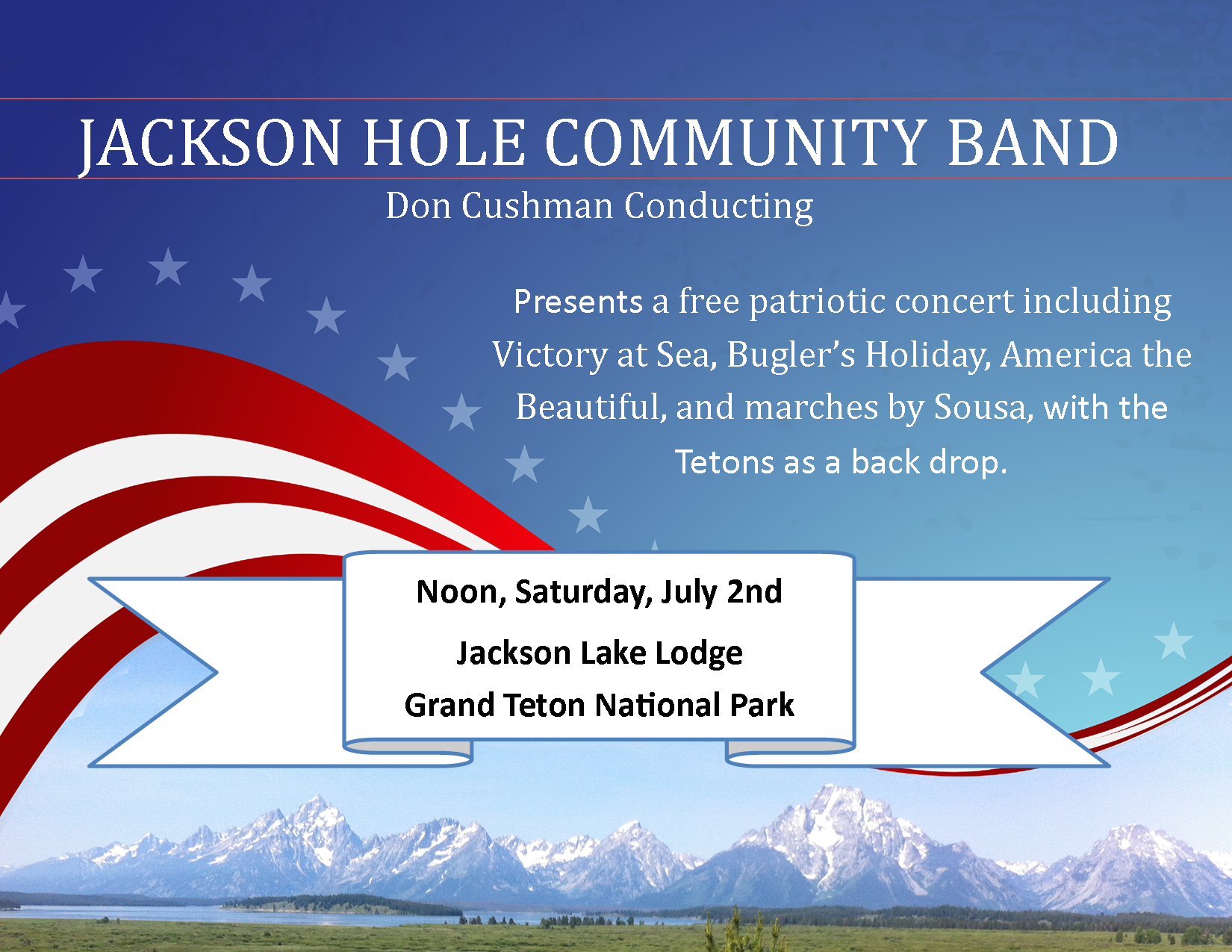 JACKSON HOLE COMMUNITY BAND
Don Cushman Conducting

Presents a free patriotic concert including Victory at Sea, Bugler's Holiday, America the Beautiful, and marches by Sousa, with the Tetons as a back drop.

Noon, Saturday, July 2nd

Jackson Lake Lodge
Grand Teton National Park